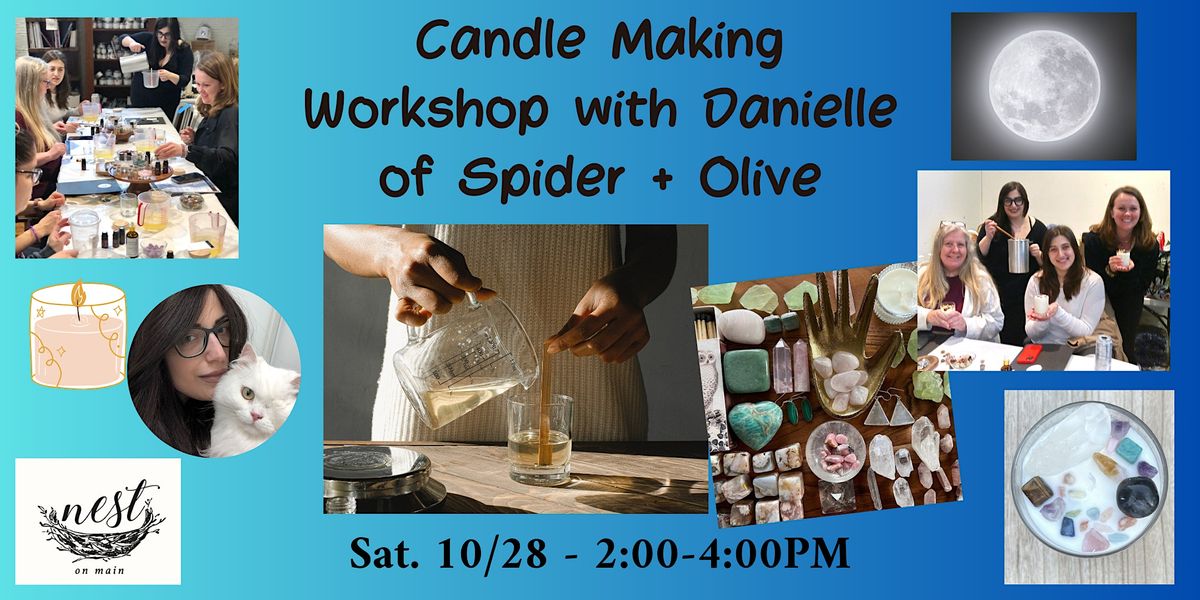 Candle Making Workshop with Danielle of Spider + Olive

nest on main

Sat. 10/28 - 2:00-4:00PM